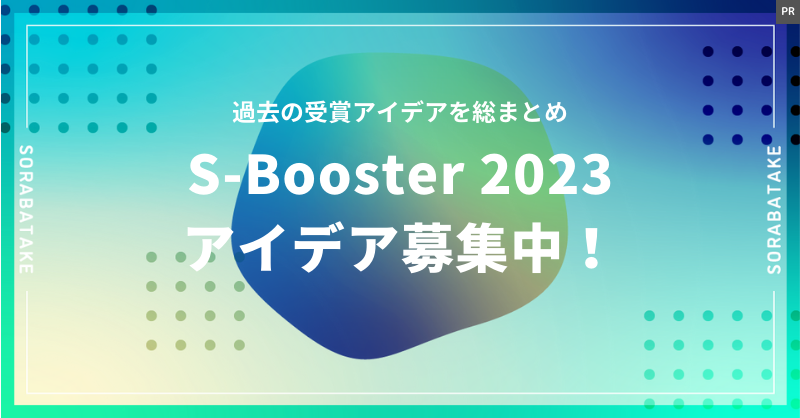 PR

SORABATAKE

過去の受賞アイデアを総まとめ

S-Booster 2023
アイデア募集中！

SORABATAKE